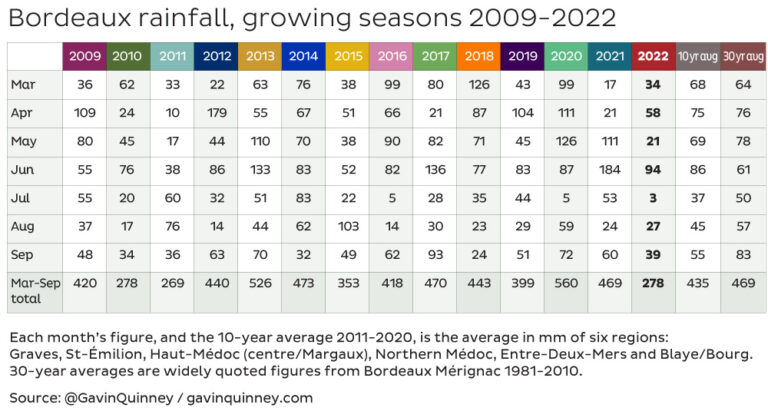 Bordeaux rainfall, growing seasons 2009-2022

| | 2009 | 2010 | 2011 | 2012 | 2013 | 2014 | 2015 | 2016 | 2017 | 2018 | 2019 | 2020 | 2021 | 2022 | 10yr avg | 30yr avg |
|---|---|---|---|---|---|---|---|---|---|---|---|---|---|---|---|---|
| Mar | 36 | 62 | 33 | 22 | 63 | 76 | 38 | 99 | 80 | 126 | 43 | 99 | 17 | 34 | 68 | 64 |
| Apr | 109 | 24 | 10 | 179 | 55 | 67 | 51 | 66 | 21 | 87 | 104 | 111 | 21 | 58 | 75 | 76 |
| May | 80 | 45 | 17 | 44 | 110 | 70 | 38 | 90 | 82 | 71 | 45 | 126 | 111 | 21 | 69 | 78 |
| Jun | 55 | 76 | 38 | 86 | 133 | 83 | 52 | 82 | 136 | 77 | 83 | 87 | 184 | 94 | 86 | 61 |
| Jul | 55 | 20 | 60 | 32 | 51 | 83 | 22 | 5 | 28 | 35 | 44 | 5 | 53 | 3 | 37 | 50 |
| Aug | 37 | 17 | 76 | 14 | 44 | 62 | 103 | 14 | 30 | 23 | 29 | 59 | 24 | 27 | 45 | 57 |
| Sep | 48 | 34 | 36 | 63 | 70 | 32 | 49 | 62 | 93 | 24 | 51 | 72 | 60 | 39 | 55 | 83 |
| Mar-Sep total | 420 | 278 | 269 | 440 | 526 | 473 | 353 | 418 | 470 | 443 | 399 | 560 | 469 | 278 | 435 | 469 |

Each month's figure, and the 10-year average 2011-2020, is the average in mm of six regions: Graves, St-Émilion, Haut-Médoc (centre/Margaux), Northern Médoc, Entre-Deux-Mers and Blaye/Bourg. 30-year averages are widely quoted figures from Bordeaux Mérignac 1981-2010.

Source: @GavinQuinney / gavinquinney.com